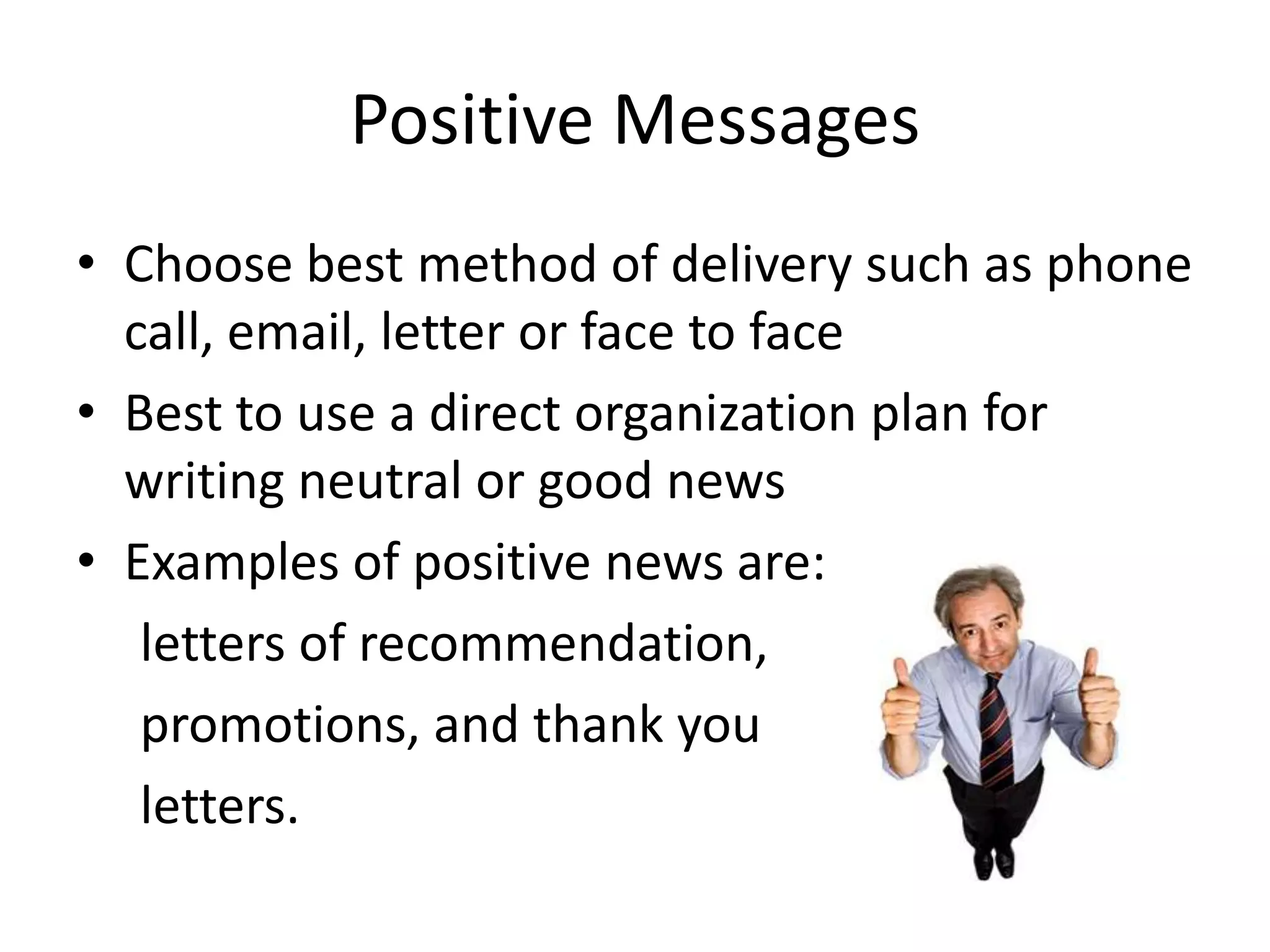 Positive Messages

• Choose best method of delivery such as phone call, email, letter or face to face

• Best to use a direct organization plan for writing neutral or good news

• Examples of positive news are:

letters of recommendation,

promotions, and thank you

letters.